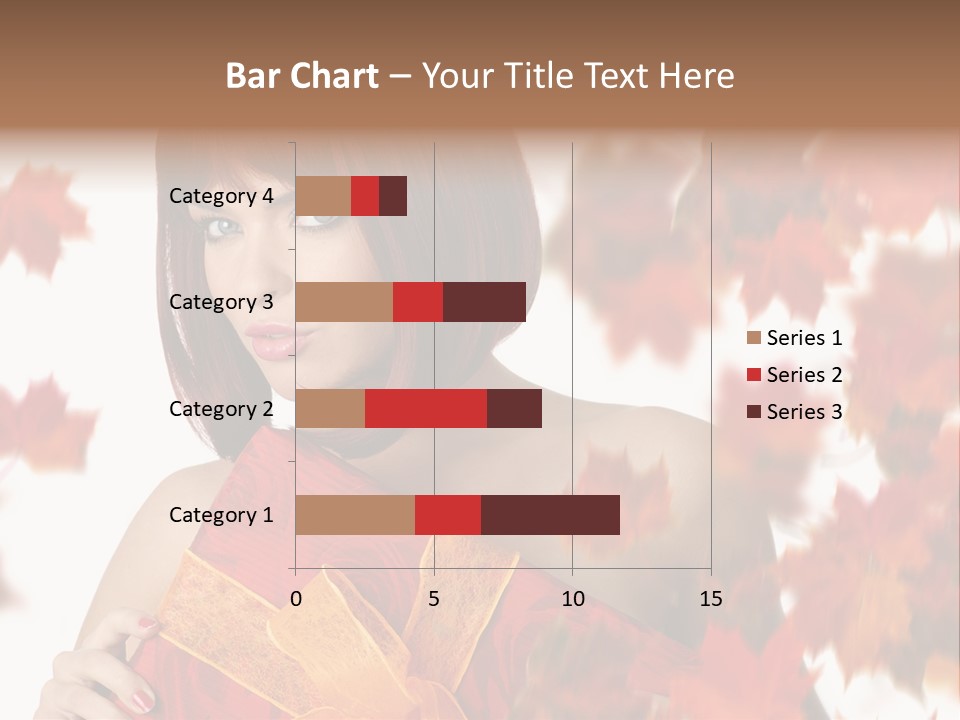 Bar Chart – Your Title Text Here

Category 4
Category 3
Category 2
Category 1

0
5
10
15

Series 1
Series 2
Series 3